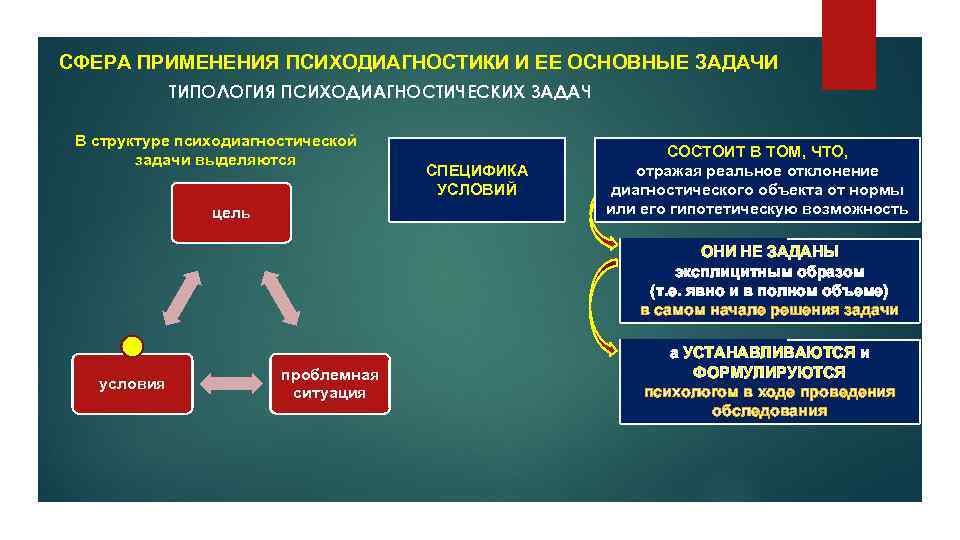 СФЕРА ПРИМЕНЕНИЯ ПСИХОДИАГНОСТИКИ И ЕЕ ОСНОВНЫЕ ЗАДАЧИ

ТИПОЛОГИЯ ПСИХОДИАГНОСТИЧЕСКИХ ЗАДАЧ

В структуре психодиагностической задачи выделяются

цель

условия

проблемная ситуация

СПЕЦИФИКА УСЛОВИЙ

СОСТОИТ В ТОМ, ЧТО, отражая реальное отклонение диагностического объекта от нормы или его гипотетическую возможность

ОНИ НЕ ЗАДАНЫ эксплицитным образом (т.е. явно и в полном объеме) в самом начале решения задачи

а УСТАНАВЛИВАЮТСЯ и ФОРМУЛИРУЮТСЯ психологом в ходе проведения обследования